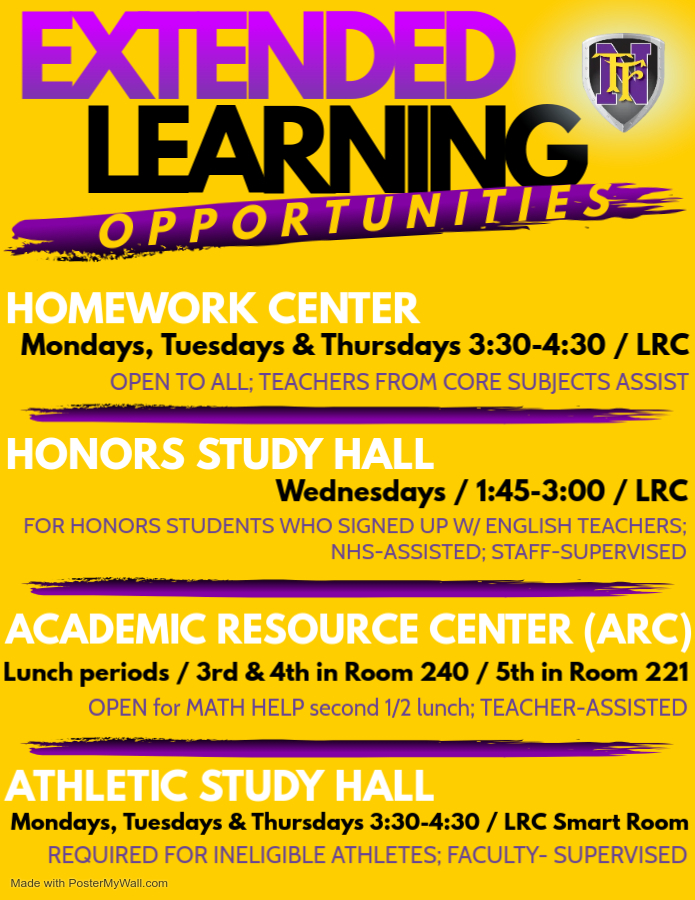 EXTENDED LEARNING OPPORTUNITIES

TF N

HOMEWORK CENTER
Mondays, Tuesdays & Thursdays 3:30-4:30 / LRC
OPEN TO ALL; TEACHERS FROM CORE SUBJECTS ASSIST

HONORS STUDY HALL
Wednesdays / 1:45-3:00 / LRC
FOR HONORS STUDENTS WHO SIGNED UP W/ ENGLISH TEACHERS; NHS-ASSISTED; STAFF-SUPERVISED

ACADEMIC RESOURCE CENTER (ARC)
Lunch periods / 3rd & 4th in Room 240 / 5th in Room 221
OPEN for MATH HELP second 1/2 lunch; TEACHER-ASSISTED

ATHLETIC STUDY HALL
Mondays, Tuesdays & Thursdays 3:30-4:30 / LRC Smart Room
REQUIRED FOR INELIGIBLE ATHLETES; FACULTY- SUPERVISED

Made with PosterMyWall.com